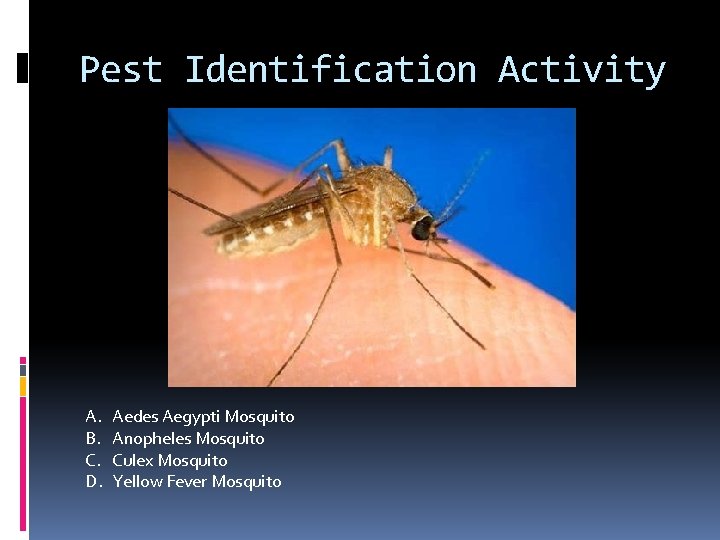 Pest Identification Activity

A. Aedes Aegypti Mosquito
B. Anopheles Mosquito
C. Culex Mosquito
D. Yellow Fever Mosquito